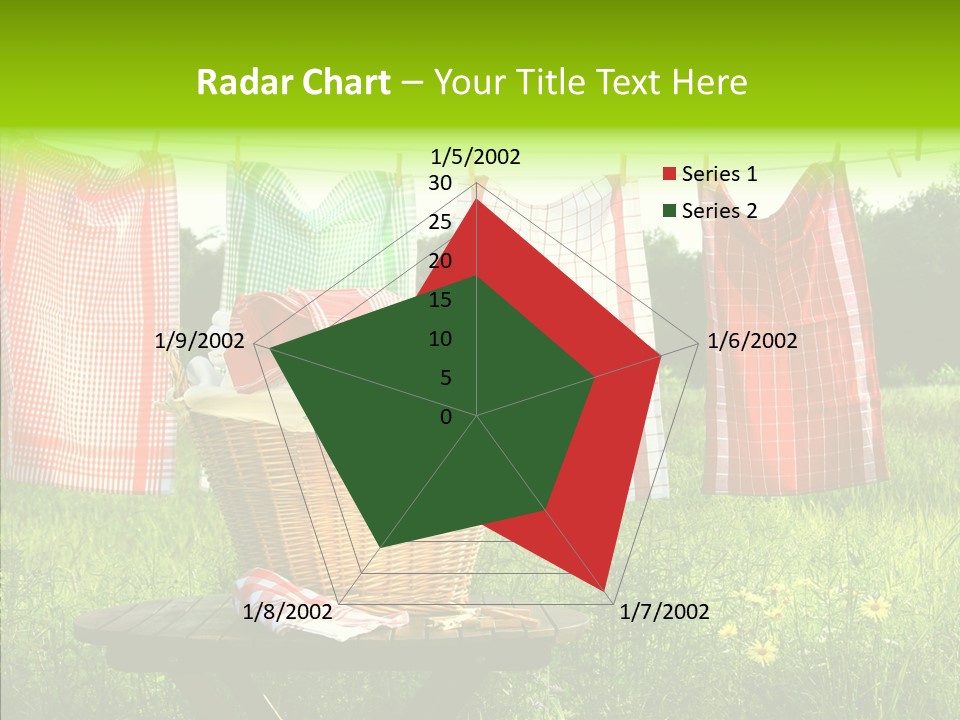 Radar Chart – Your Title Text Here

1/5/2002
30
25
20
15
10
5
0
1/6/2002
1/7/2002
1/8/2002
1/9/2002

Series 1
Series 2